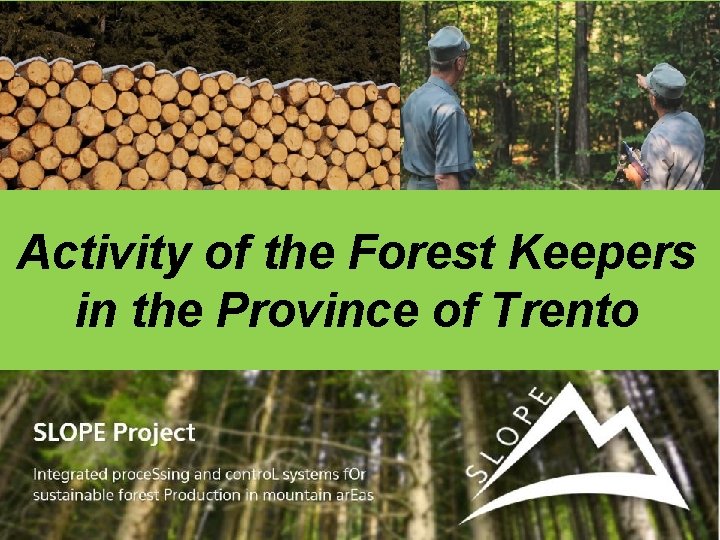 Activity of the Forest Keepers in the Province of Trento

SLOPE Project

Integrated proceSsing and controL systems fOr sustainable forest Production in mountain arEas

SLOPE